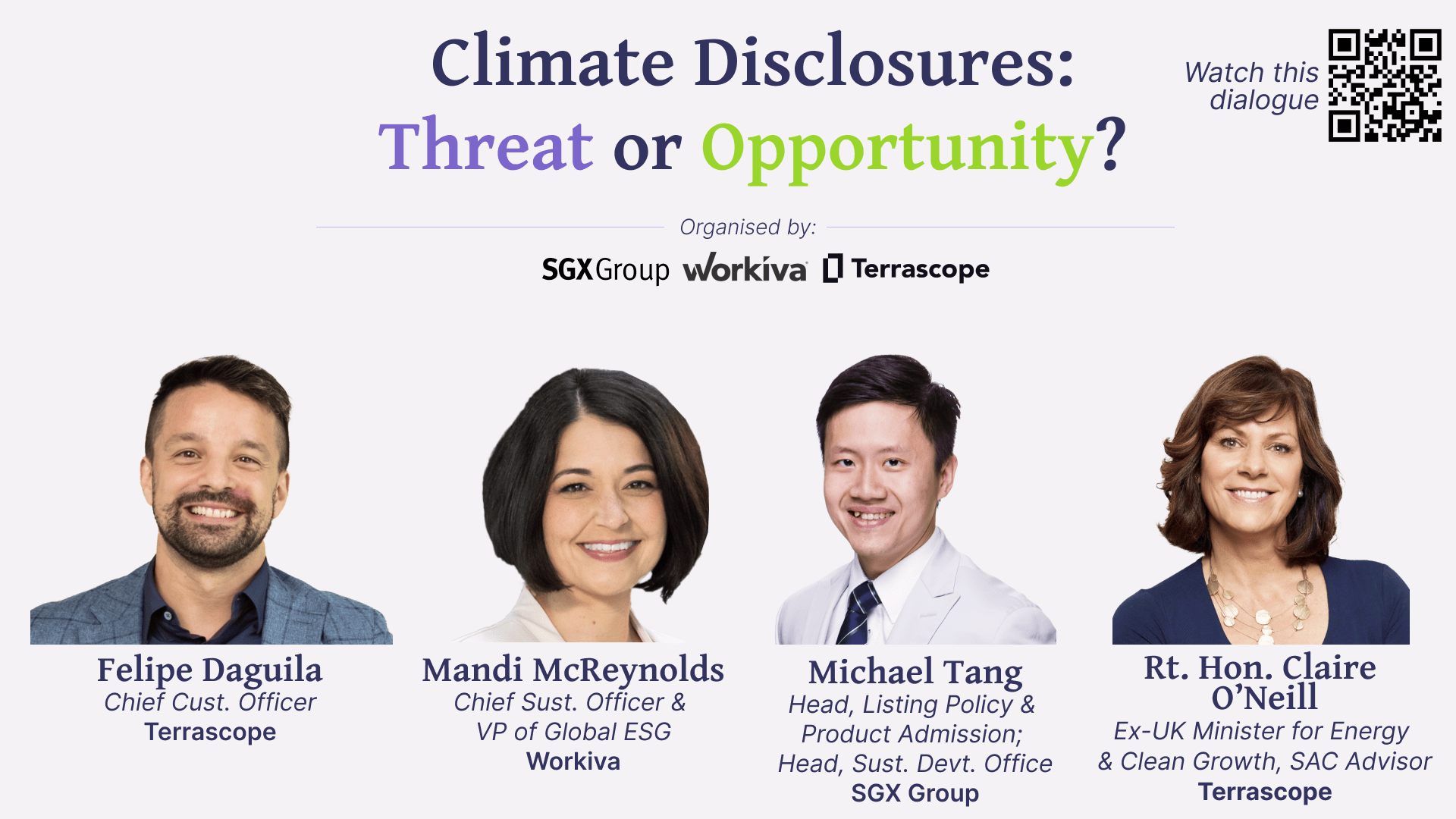 Climate Disclosures:
Threat or Opportunity?

Watch this dialogue

Organised by:

SGX Group workiva Terrascope

Felipe Daguila
Chief Cust. Officer
Terrascope

Mandi McReynolds
Chief Sust. Officer &
VP of Global ESG
Workiva

Michael Tang
Head, Listing Policy &
Product Admission;
Head, Sust. Devt. Office
SGX Group

Rt. Hon. Claire O'Neill
Ex-UK Minister for Energy
& Clean Growth, SAC Advisor
Terrascope